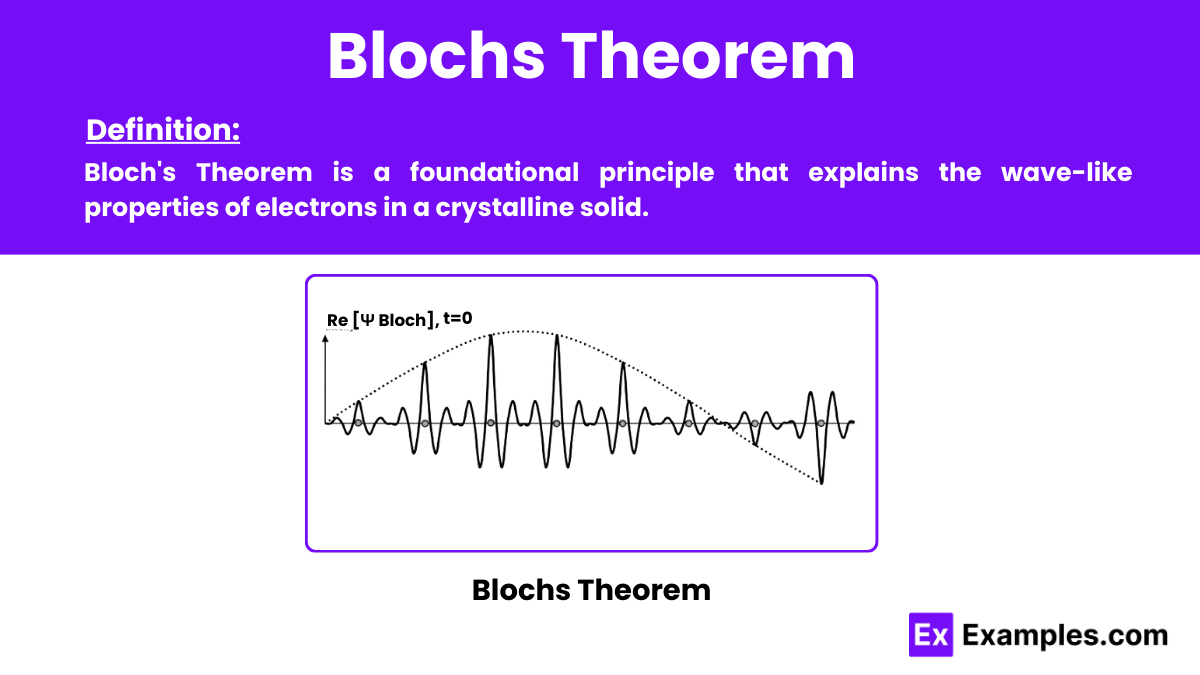 Blochs Theorem

Definition:

Bloch's Theorem is a foundational principle that explains the wave-like properties of electrons in a crystalline solid.

Re [Ψ Bloch], t=0

Blochs Theorem

Ex Examples.com